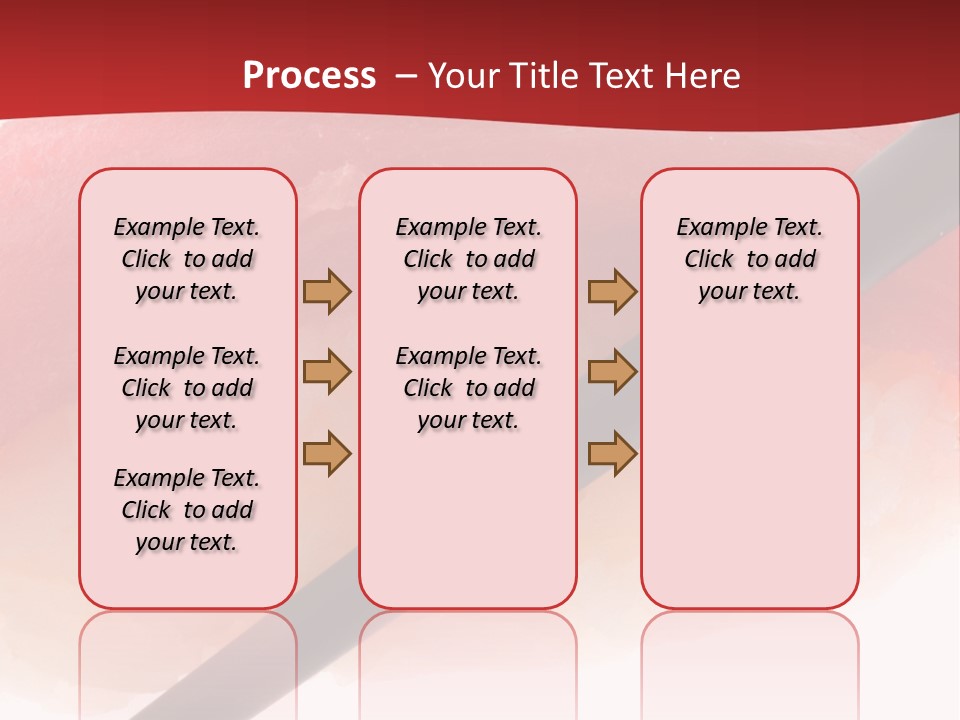 Process – Your Title Text Here

Example Text. Click to add your text.

Example Text. Click to add your text.

Example Text. Click to add your text.

Example Text. Click to add your text.

Example Text. Click to add your text.

Example Text. Click to add your text.